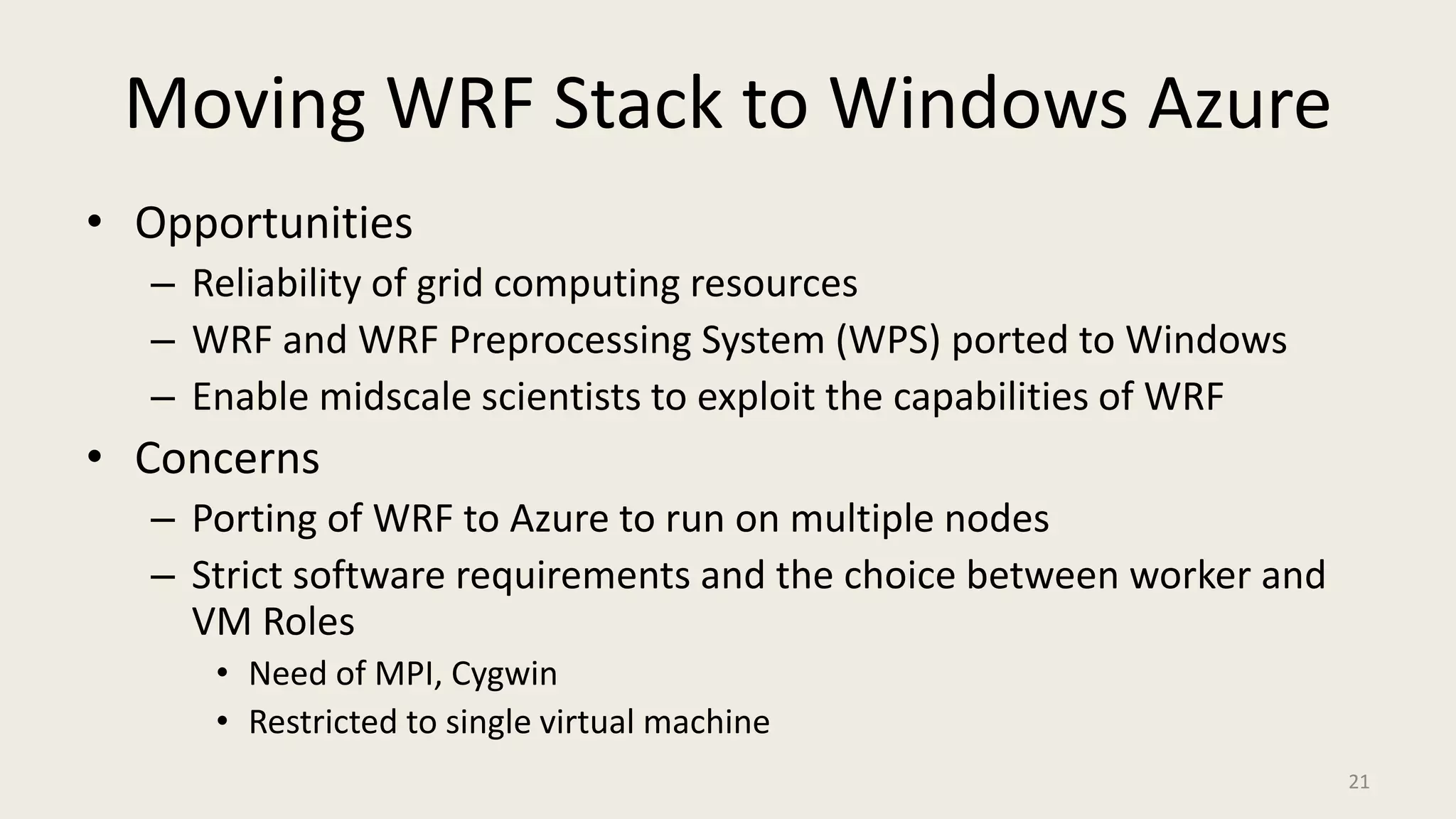 Moving WRF Stack to Windows Azure

• Opportunities
– Reliability of grid computing resources
– WRF and WRF Preprocessing System (WPS) ported to Windows
– Enable midscale scientists to exploit the capabilities of WRF
• Concerns
– Porting of WRF to Azure to run on multiple nodes
– Strict software requirements and the choice between worker and VM Roles
• Need of MPI, Cygwin
• Restricted to single virtual machine

21